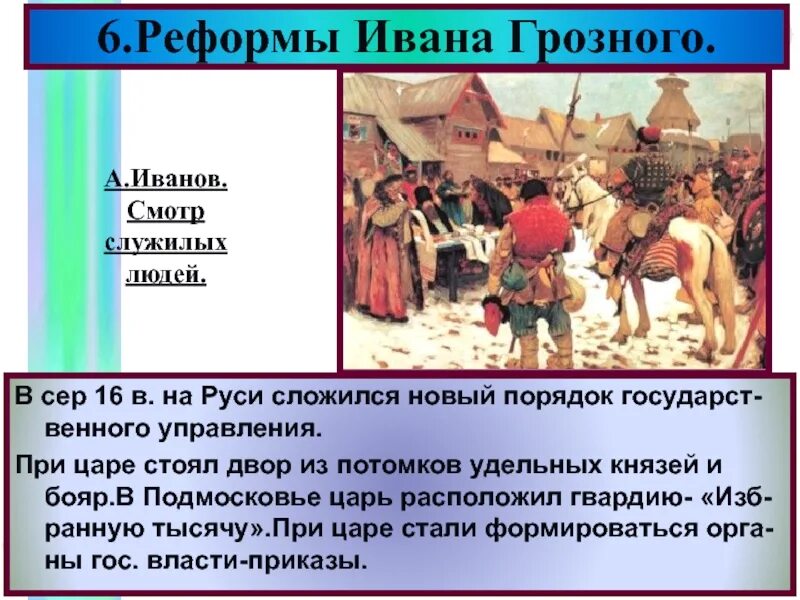 6.Реформы Ивана Грозного.

А.Иванов. Смотр служилых людей.

В сер 16 в. на Руси сложился новый порядок государственного управления.

При царе стоял двор из потомков удельных князей и бояр.В Подмосковье царь расположил гвардию- «Избранную тысячу».При царе стали формироваться органы гос. власти-приказы.